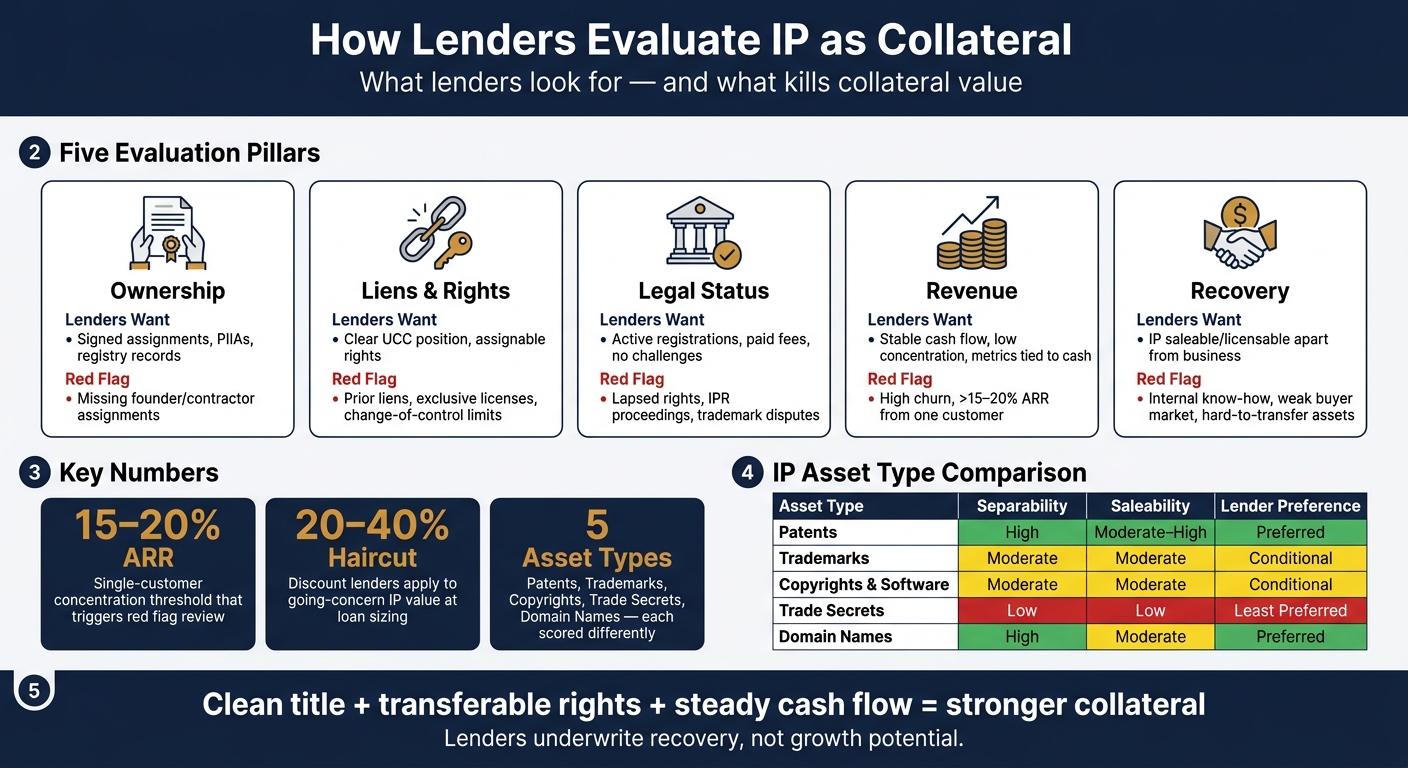 How Lenders Evaluate IP as Collateral

What lenders look for — and what kills collateral value

2 Five Evaluation Pillars

Ownership
Lenders Want
• Signed assignments, PIIAs, registry records
Red Flag
• Missing founder/contractor assignments

Liens & Rights
Lenders Want
• Clear UCC position, assignable rights
Red Flag
• Prior liens, exclusive licenses, change-of-control limits

Legal Status
Lenders Want
• Active registrations, paid fees, no challenges
Red Flag
• Lapsed rights, IPR proceedings, trademark disputes

Revenue
Lenders Want
• Stable cash flow, low concentration, metrics tied to cash
Red Flag
• High churn, >15–20% ARR from one customer

Recovery
Lenders Want
• IP saleable/licensable apart from business
Red Flag
• Internal know-how, weak buyer market, hard-to-transfer assets

3 Key Numbers

15–20% ARR
Single-customer concentration threshold that triggers red flag review

20–40% Haircut
Discount lenders apply to going-concern IP value at loan sizing

5 Asset Types
Patents, Trademarks, Copyrights, Trade Secrets, Domain Names — each scored differently

4 IP Asset Type Comparison

| Asset Type | Separability | Saleability | Lender Preference |
|---|---|---|---|
| Patents | High | Moderate–High | Preferred |
| Trademarks | Moderate | Moderate | Conditional |
| Copyrights & Software | Moderate | Moderate | Conditional |
| Trade Secrets | Low | Low | Least Preferred |
| Domain Names | High | Moderate | Preferred |

5

Clean title + transferable rights + steady cash flow = stronger collateral

Lenders underwrite recovery, not growth potential.